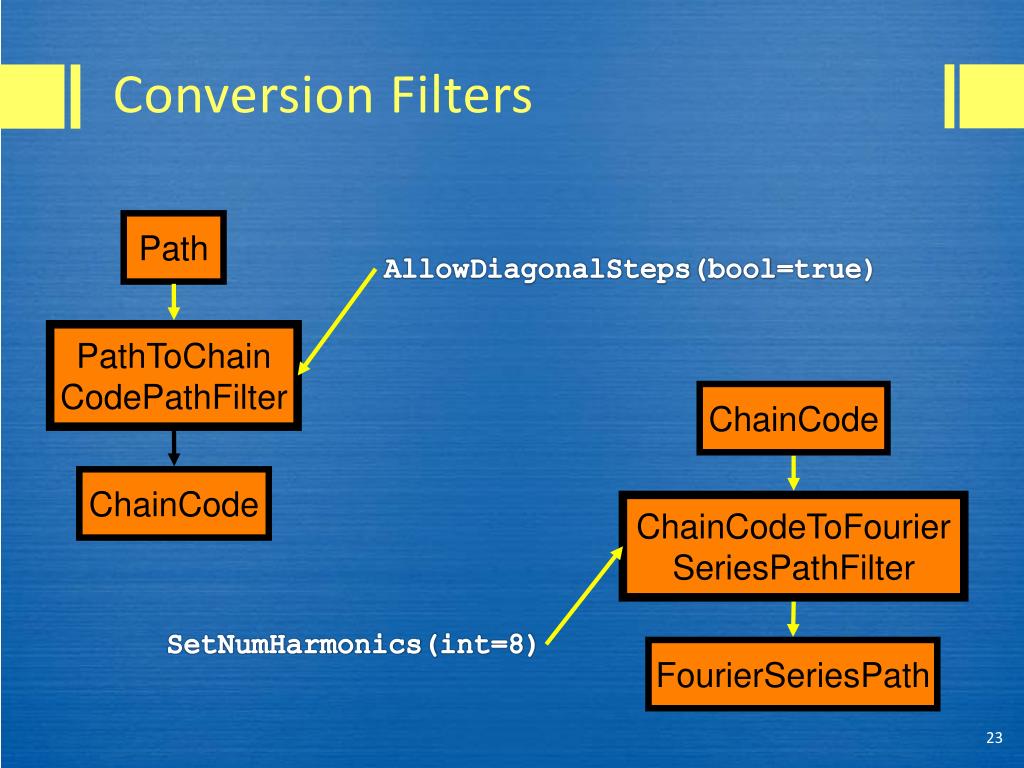 Conversion Filters

Path

AllowDiagonalSteps(bool=true)

PathToChain CodePathFilter

ChainCode

ChainCode

ChainCodeToFourier SeriesPathFilter

SetNumHarmonics(int=8)

FourierSeriesPath

23